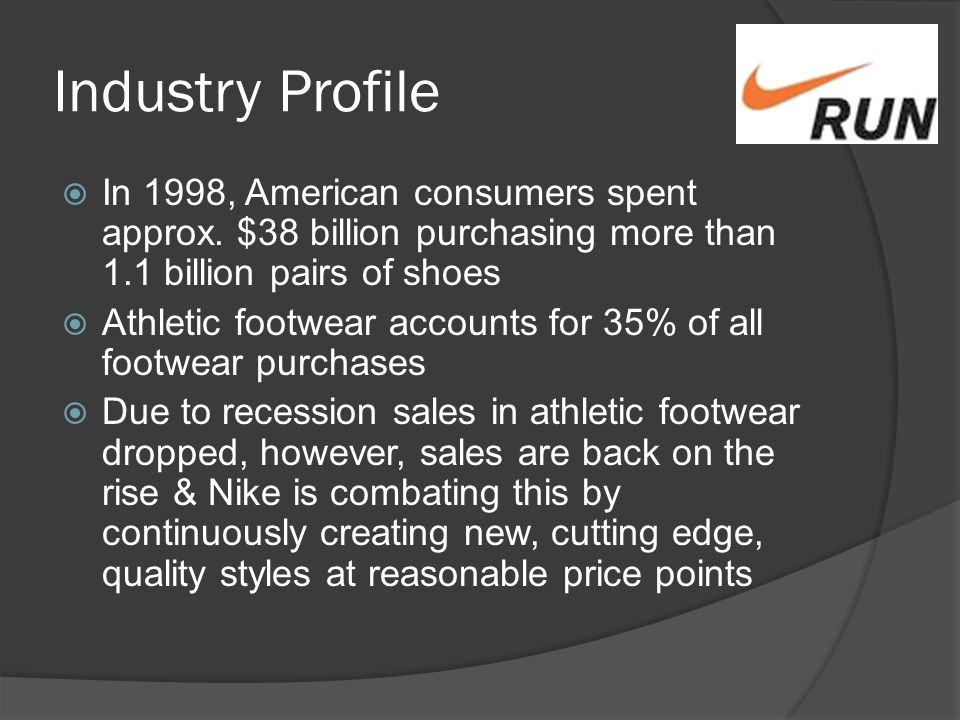 Industry Profile

RUN

In 1998, American consumers spent approx. \$38 billion purchasing more than 1.1 billion pairs of shoes

Athletic footwear accounts for 35% of all footwear purchases

Due to recession sales in athletic footwear dropped, however, sales are back on the rise & Nike is combating this by continuously creating new, cutting edge, quality styles at reasonable price points